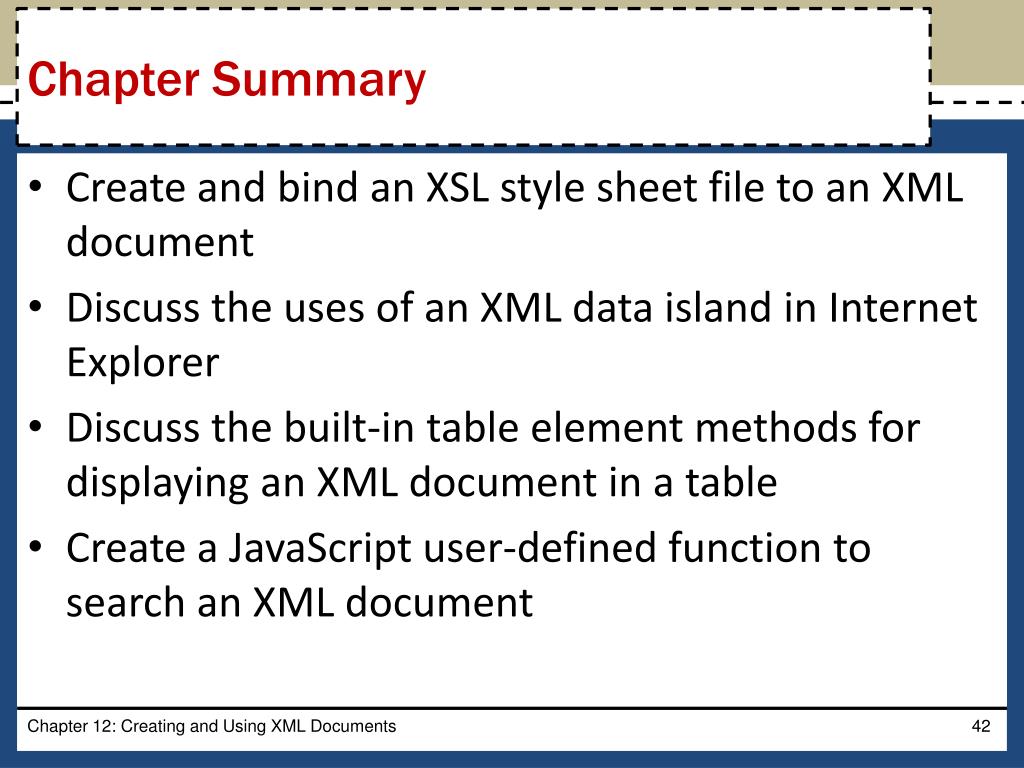 Chapter Summary

• Create and bind an XSL style sheet file to an XML document
• Discuss the uses of an XML data island in Internet Explorer
• Discuss the built-in table element methods for displaying an XML document in a table
• Create a JavaScript user-defined function to search an XML document

Chapter 12: Creating and Using XML Documents

42